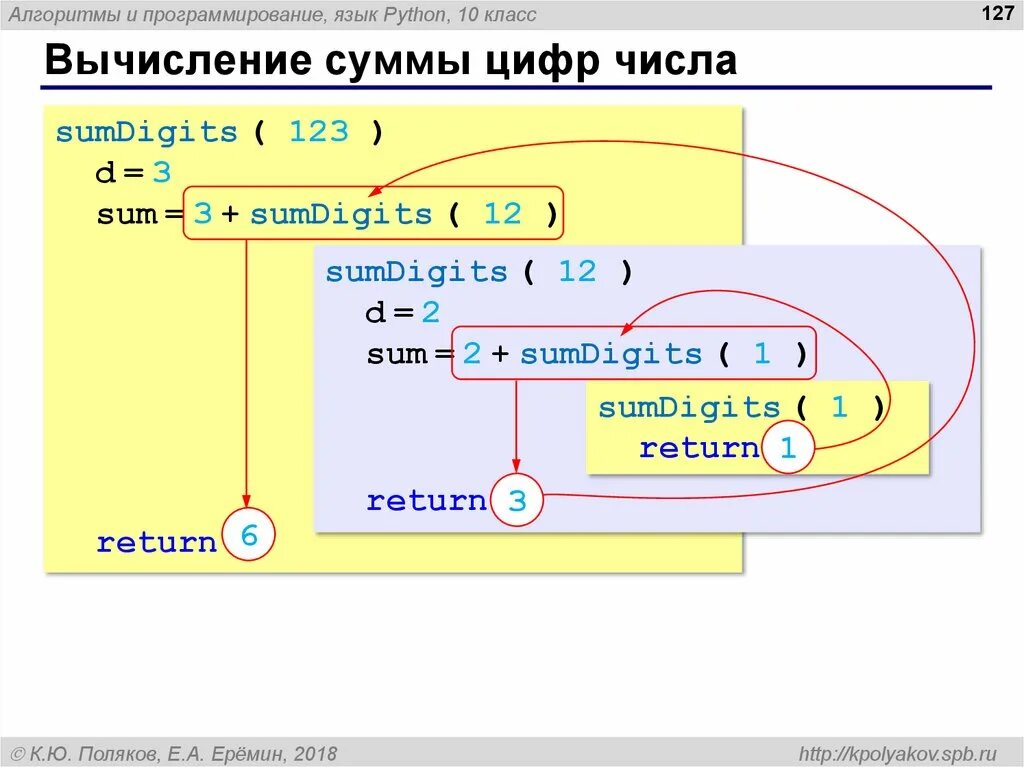 Алгоритмы и программирование, язык Python, 10 класс

127

Вычисление суммы цифр числа

sumDigits ( 123 )
d = 3
sum = 3 + sumDigits ( 12 )

sumDigits ( 12 )
d = 2
sum = 2 + sumDigits ( 1 )

sumDigits ( 1 )
return 1

return 3

return 6

© К.Ю. Поляков, Е.А. Ерёмин, 2018

http://kpolyakov.spb.ru